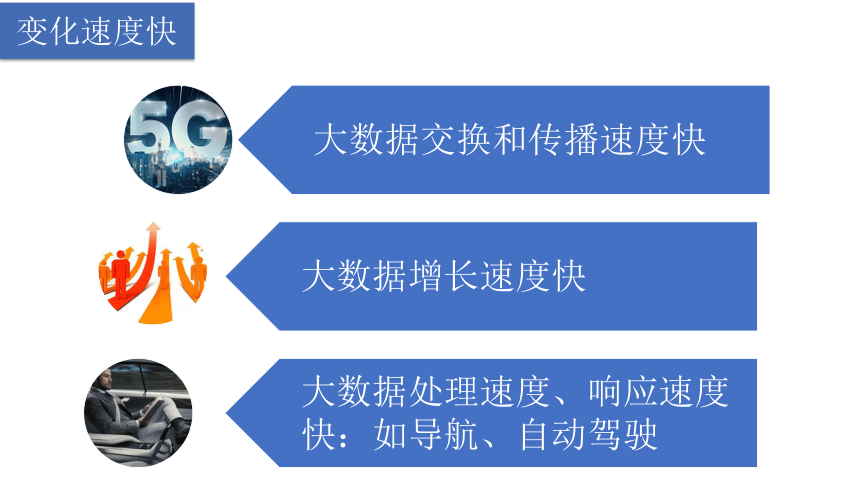 变化速度快

5G

大数据交换和传播速度快

大数据增长速度快

大数据处理速度、响应速度快：如导航、自动驾驶